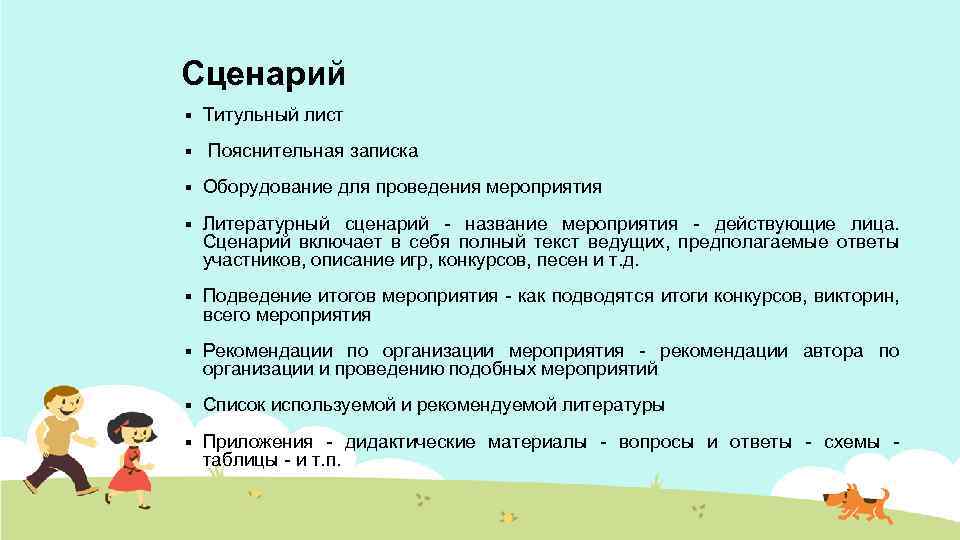 Сценарий

▪ Титульный лист

▪ Пояснительная записка

▪ Оборудование для проведения мероприятия

▪ Литературный сценарий - название мероприятия - действующие лица. Сценарий включает в себя полный текст ведущих, предполагаемые ответы участников, описание игр, конкурсов, песен и т.д.

▪ Подведение итогов мероприятия - как подводятся итоги конкурсов, викторин, всего мероприятия

▪ Рекомендации по организации мероприятия - рекомендации автора по организации и проведению подобных мероприятий

▪ Список используемой и рекомендуемой литературы

▪ Приложения - дидактические материалы - вопросы и ответы - схемы - таблицы - и т.п.